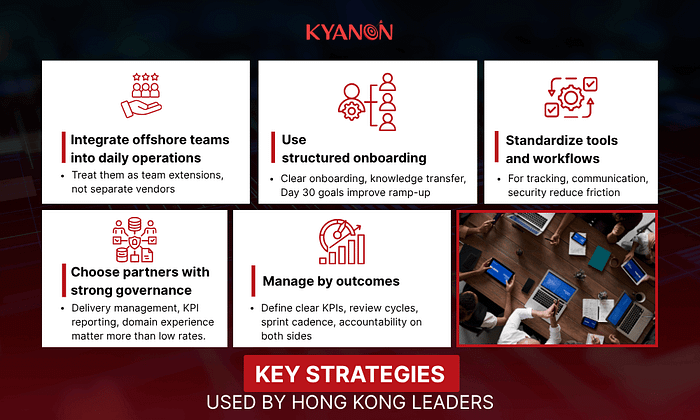 KYANON

Integrate offshore teams into daily operations

• Treat them as team extensions, not separate vendors

Use structured onboarding

• Clear onboarding, knowledge transfer, Day 30 goals improve ramp-up

Standardize tools and workflows

• For tracking, communication, security reduce friction

Choose partners with strong governance

• Delivery management, KPI reporting, domain experience matter more than low rates.

Manage by outcomes

• Define clear KPIs, review cycles, sprint cadence, accountability on both sides

KEY STRATEGIES

USED BY HONG KONG LEADERS